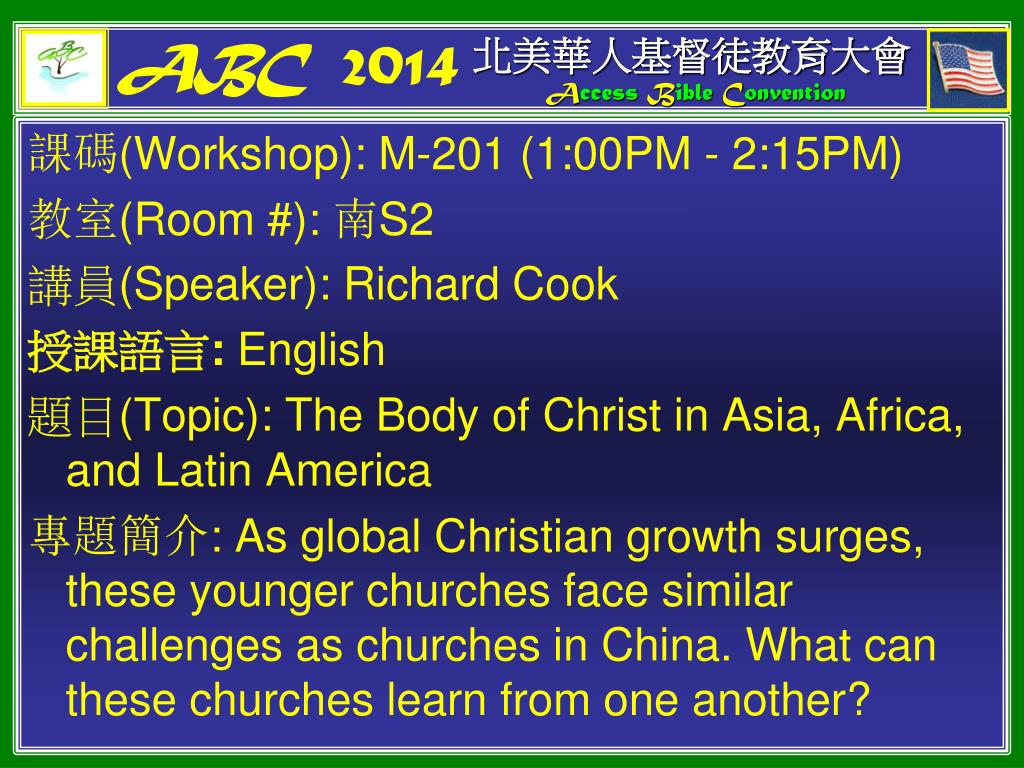 ABC 2014 北美華人基督徒教育大會
Access Bible Convention

課碼(Workshop): M-201 (1:00PM - 2:15PM)

教室(Room #): 南S2

講員(Speaker): Richard Cook

授課語言: English

題目(Topic): The Body of Christ in Asia, Africa, and Latin America

專題簡介: As global Christian growth surges, these younger churches face similar challenges as churches in China. What can these churches learn from one another?